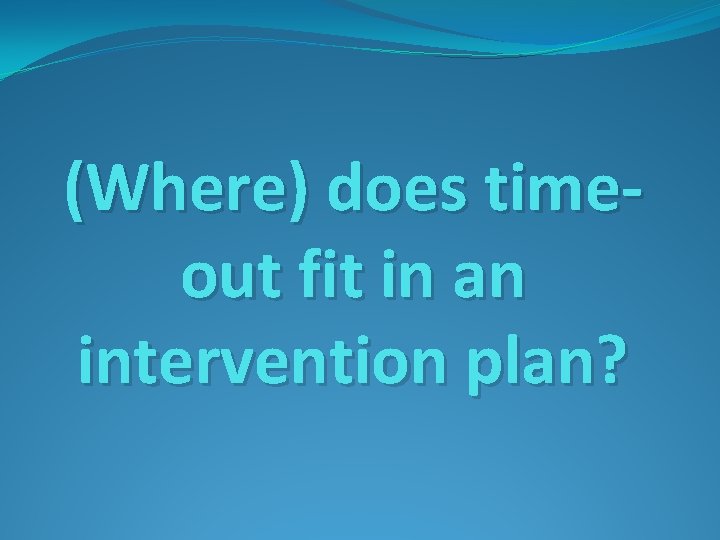 (Where) does time-out fit in an intervention plan?